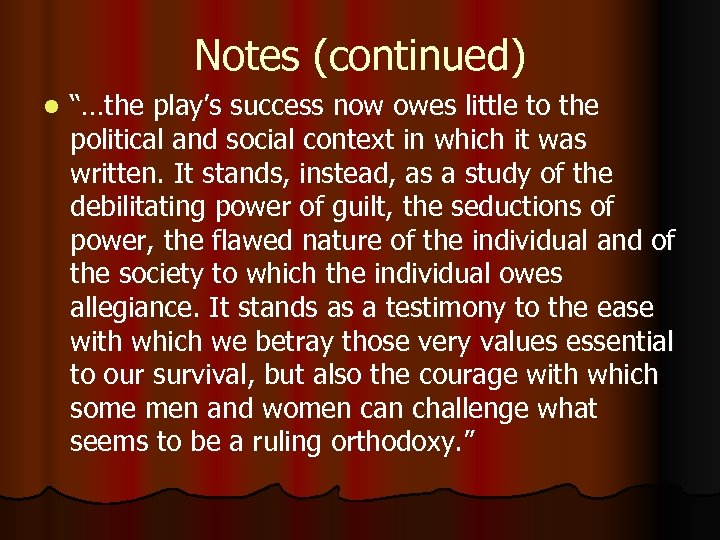 Notes (continued)

“…the play’s success now owes little to the political and social context in which it was written. It stands, instead, as a study of the debilitating power of guilt, the seductions of power, the flawed nature of the individual and of the society to which the individual owes allegiance. It stands as a testimony to the ease with which we betray those very values essential to our survival, but also the courage with which some men and women can challenge what seems to be a ruling orthodoxy.”